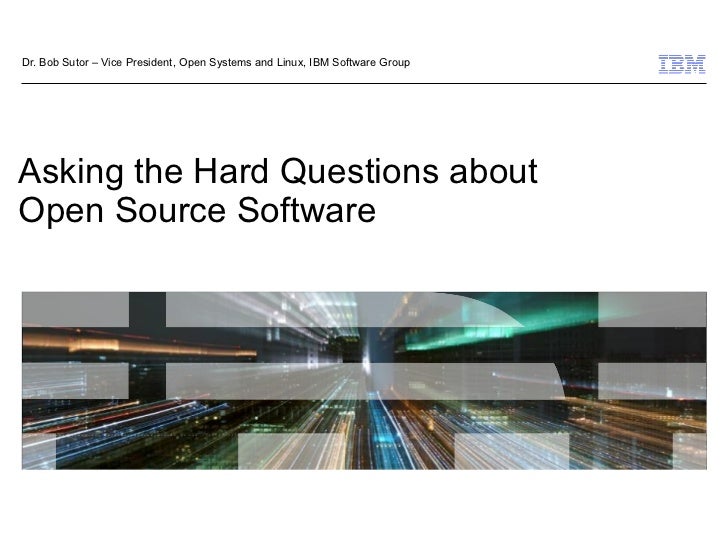 Dr. Bob Sutor – Vice President, Open Systems and Linux, IBM Software Group

IBM

Asking the Hard Questions about Open Source Software